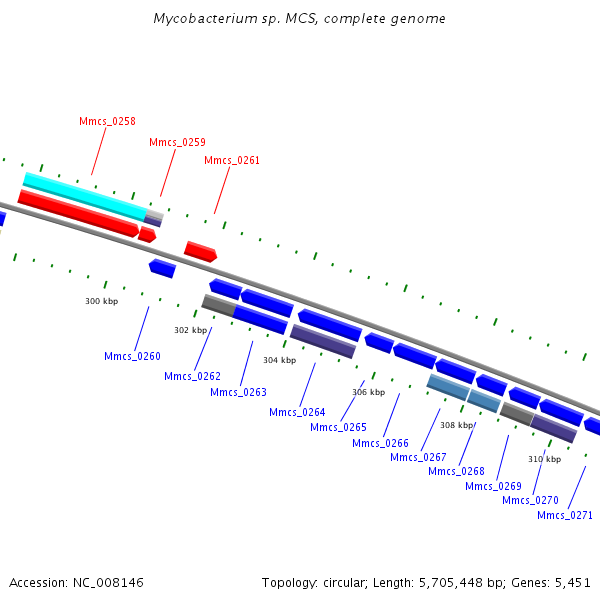 Mycobacterium sp. MCS, complete genome

Mmcs_0258
Mmcs_0259
Mmcs_0261

300 kbp
302 kbp
304 kbp
306 kbp
308 kbp
310 kbp

Mmcs_0260
Mmcs_0262
Mmcs_0263
Mmcs_0264
Mmcs_0265
Mmcs_0266
Mmcs_0267
Mmcs_0268
Mmcs_0269
Mmcs_0270
Mmcs_0271

Accession: NC_008146

Topology: circular; Length: 5,705,448 bp; Genes: 5,451